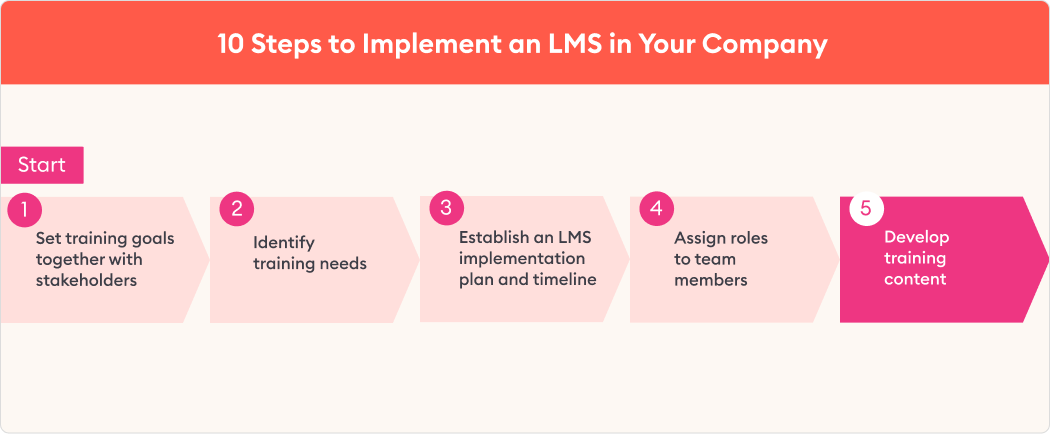 10 Steps to Implement an LMS in Your Company

Start

1
Set training goals together with stakeholders

2
Identify training needs

3
Establish an LMS implementation plan and timeline

4
Assign roles to team members

5
Develop training content